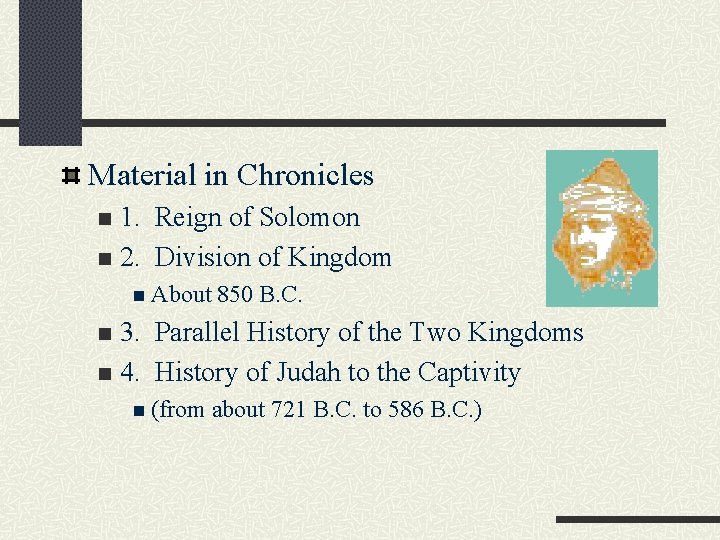 Material in Chronicles

1. Reign of Solomon

2. Division of Kingdom

About 850 B.C.

3. Parallel History of the Two Kingdoms

4. History of Judah to the Captivity

(from about 721 B.C. to 586 B.C.)